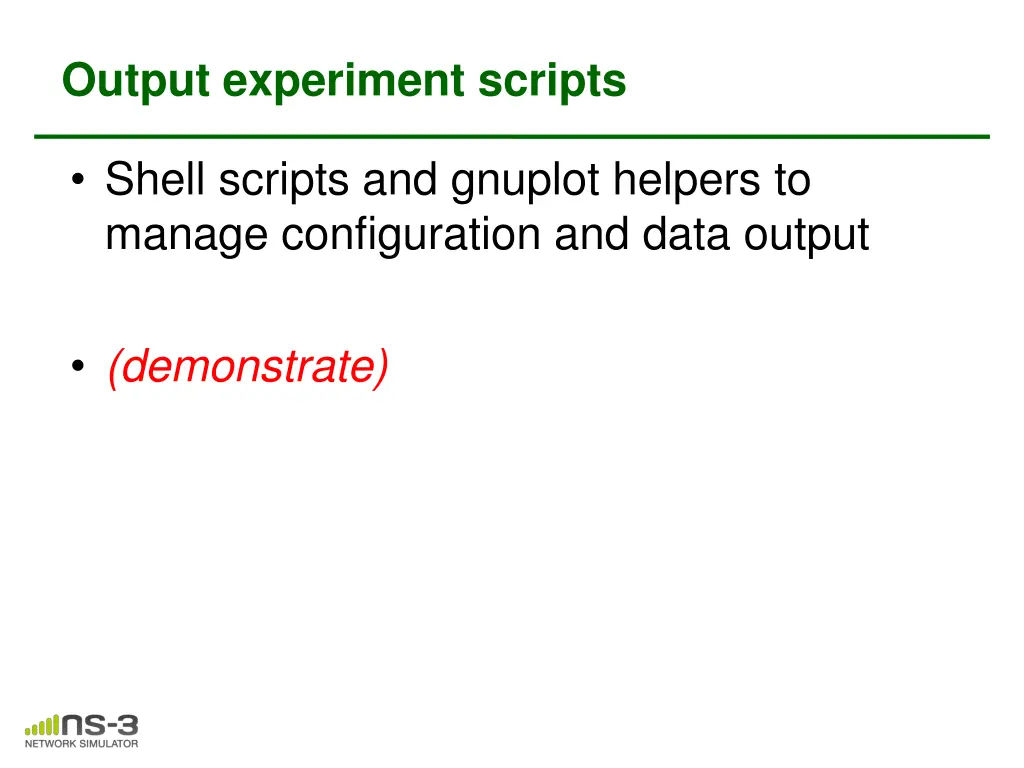 Output experiment scripts

• Shell scripts and gnuplot helpers to manage configuration and data output

• (demonstrate)

ns-3
NETWORK SIMULATOR